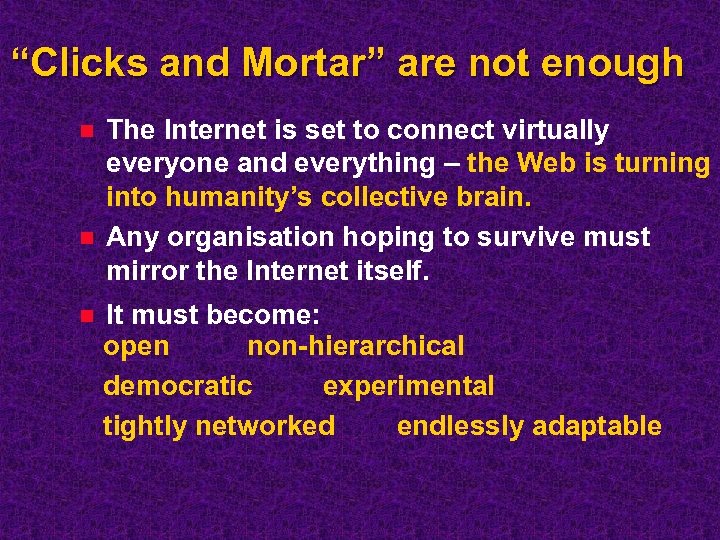 “Clicks and Mortar” are not enough

The Internet is set to connect virtually everyone and everything – the Web is turning into humanity’s collective brain.

Any organisation hoping to survive must mirror the Internet itself.

It must become:

open non-hierarchical

democratic experimental

tightly networked endlessly adaptable